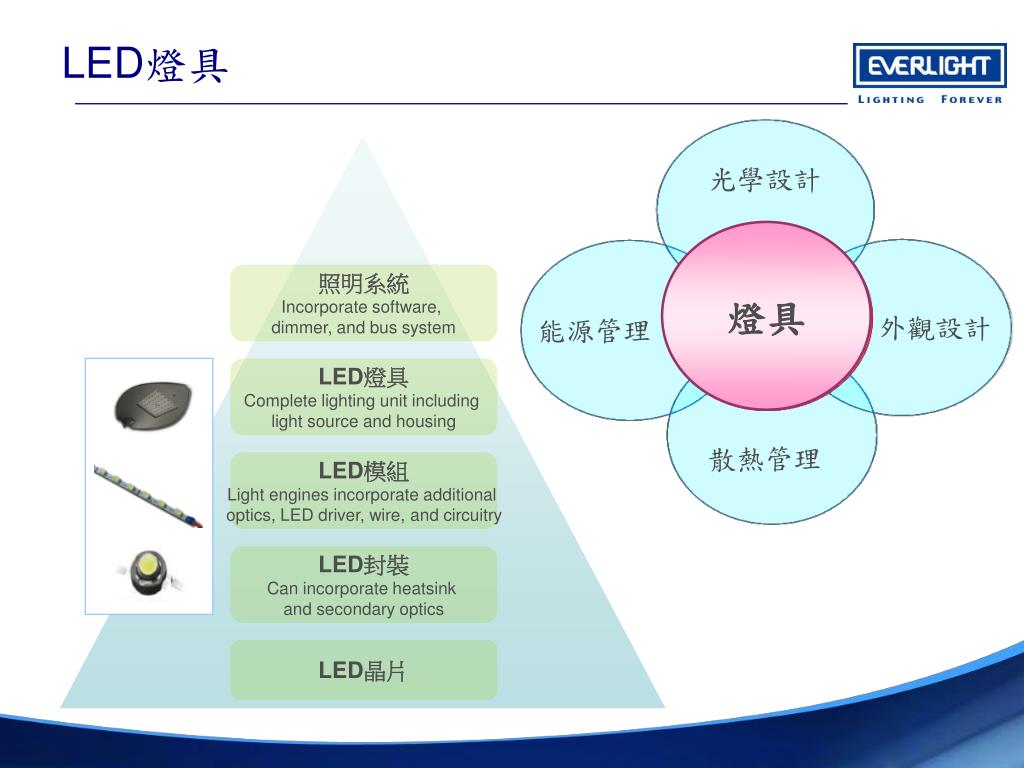 LED燈具

EVERLIGHT
LIGHTING FOREVER

照明系統
Incorporate software, dimmer, and bus system

LED燈具
Complete lighting unit including light source and housing

LED模組
Light engines incorporate additional optics, LED driver, wire, and circuitry

LED封裝
Can incorporate heatsink and secondary optics

LED晶片

光學設計

能源管理

燈具

外觀設計

散熱管理